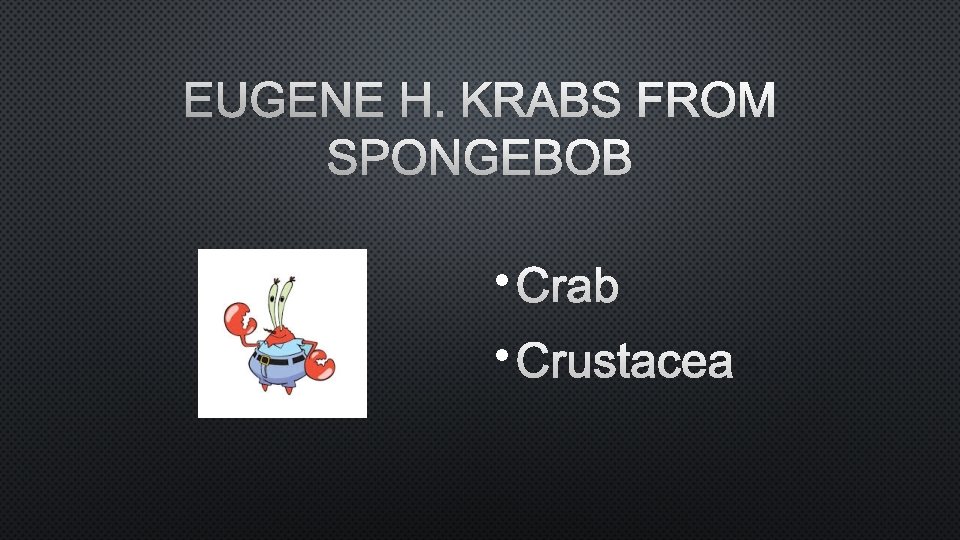 EUGENE H. KRABS FROM SPONGEBOB

• Crab
• Crustacea